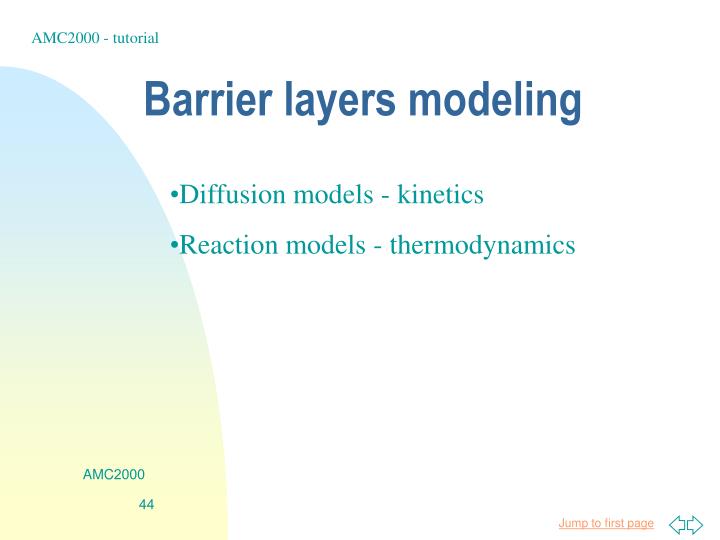 AMC2000 - tutorial

Barrier layers modeling

•Diffusion models - kinetics

•Reaction models - thermodynamics

AMC2000

44

Jump to first page